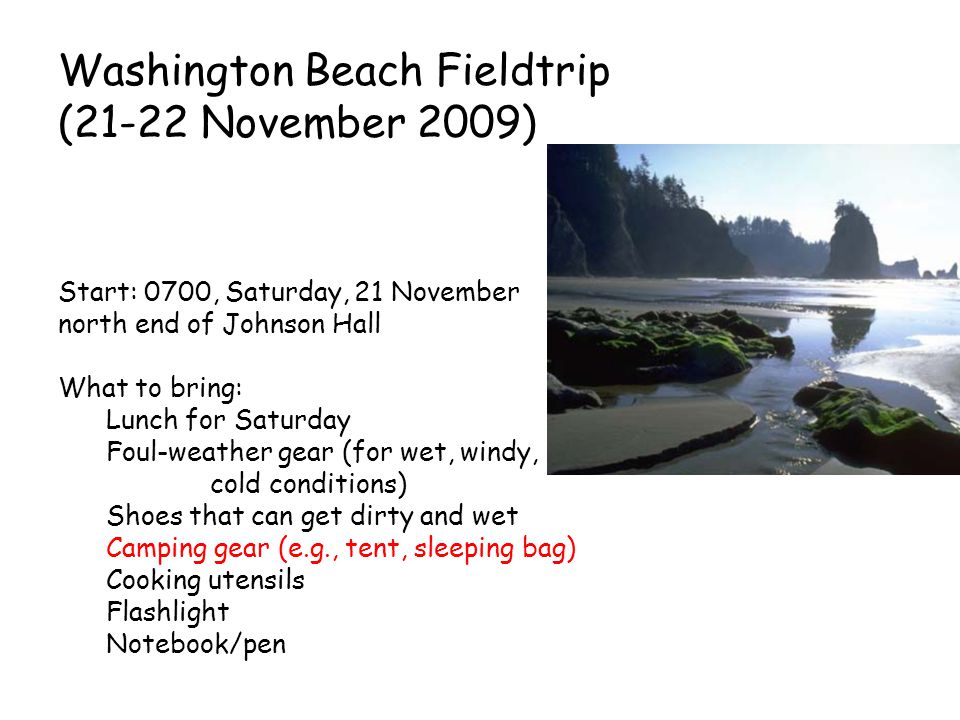 Washington Beach Fieldtrip
(21-22 November 2009)

Start: 0700, Saturday, 21 November
north end of Johnson Hall

What to bring:
Lunch for Saturday
Foul-weather gear (for wet, windy, cold conditions)
Shoes that can get dirty and wet
Camping gear (e.g., tent, sleeping bag)
Cooking utensils
Flashlight
Notebook/pen